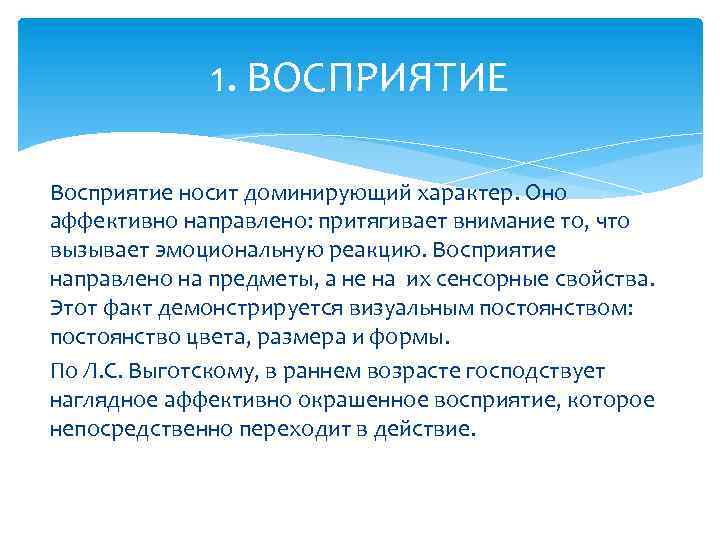 1. ВОСПРИЯТИЕ

Восприятие носит доминирующий характер. Оно аффективно направлено: притягивает внимание то, что вызывает эмоциональную реакцию. Восприятие направлено на предметы, а не на их сенсорные свойства. Этот факт демонстрируется визуальным постоянством: постоянство цвета, размера и формы.

По Л.С. Выготскому, в раннем возрасте господствует наглядное аффективно окрашенное восприятие, которое непосредственно переходит в действие.